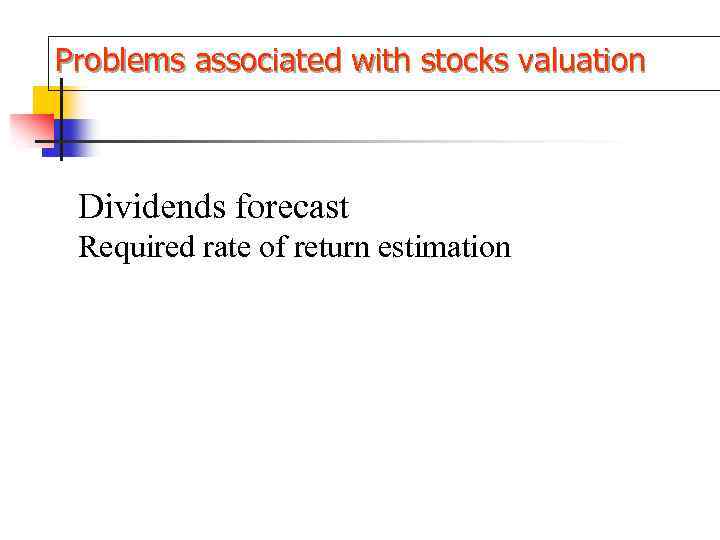 Problems associated with stocks valuation

Dividends forecast
Required rate of return estimation